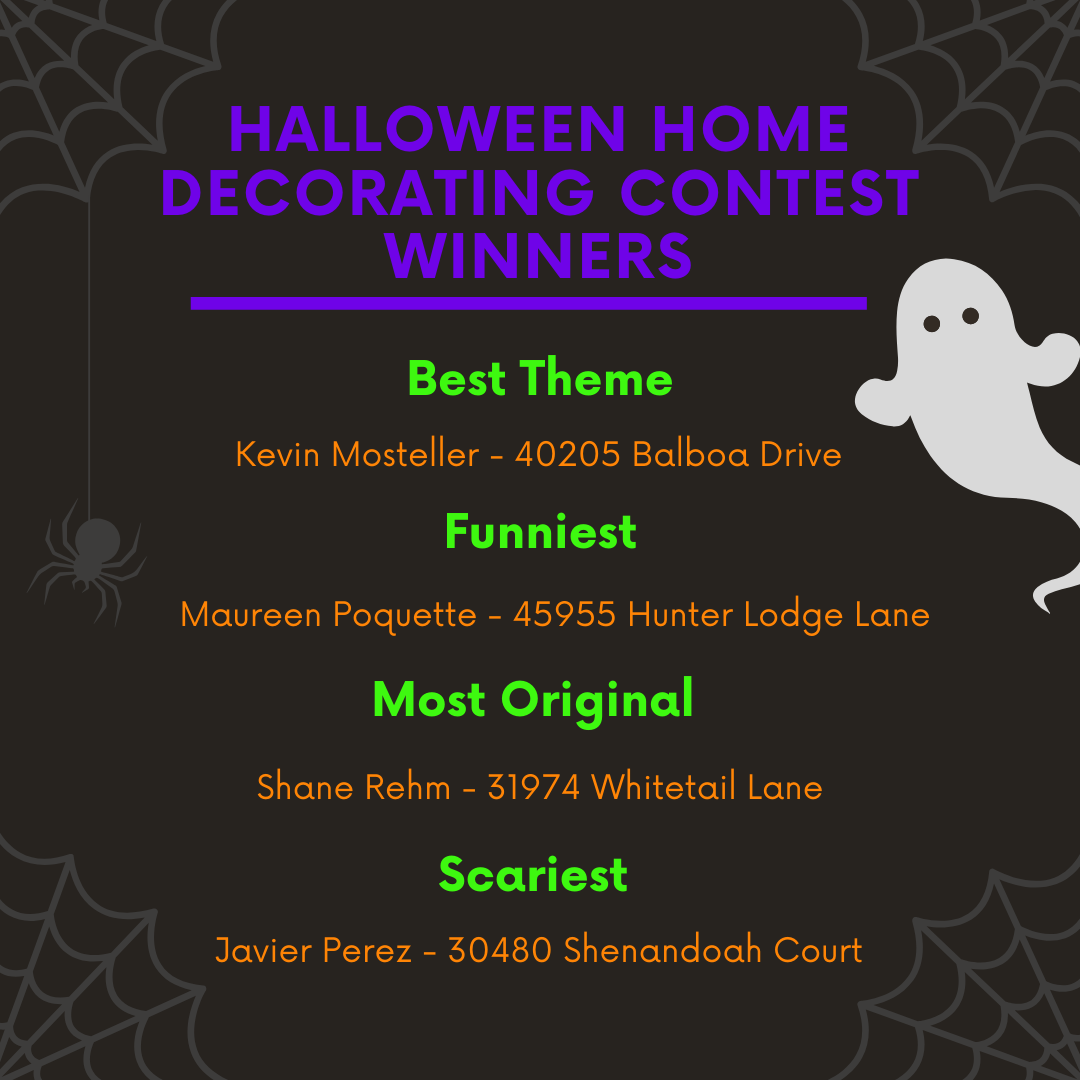 HALLOWEEN HOME DECORATING CONTEST WINNERS

Best Theme

Kevin Mosteller - 40205 Balboa Drive

Funniest

Maureen Poquette - 45955 Hunter Lodge Lane

Most Original

Shane Rehm - 31974 Whitetail Lane

Scariest

Javier Perez - 30480 Shenandoah Court